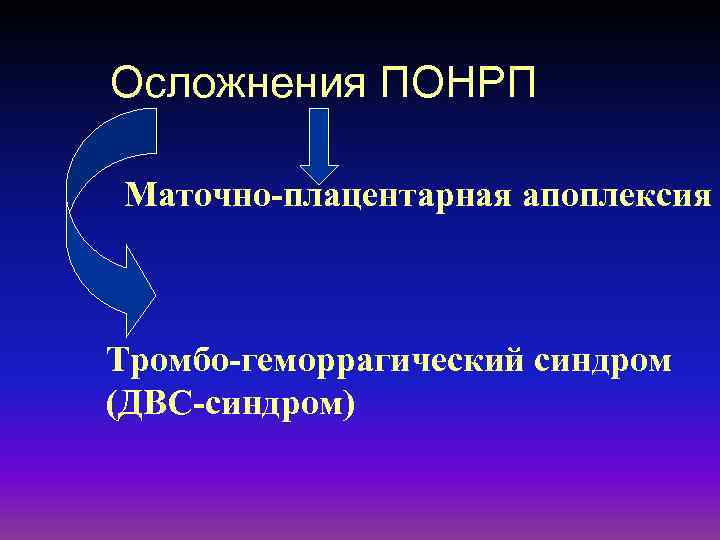 Осложнения ПОНРП

Маточно-плацентарная апоплексия

Тромбо-геморрагический синдром (ДВС-синдром)